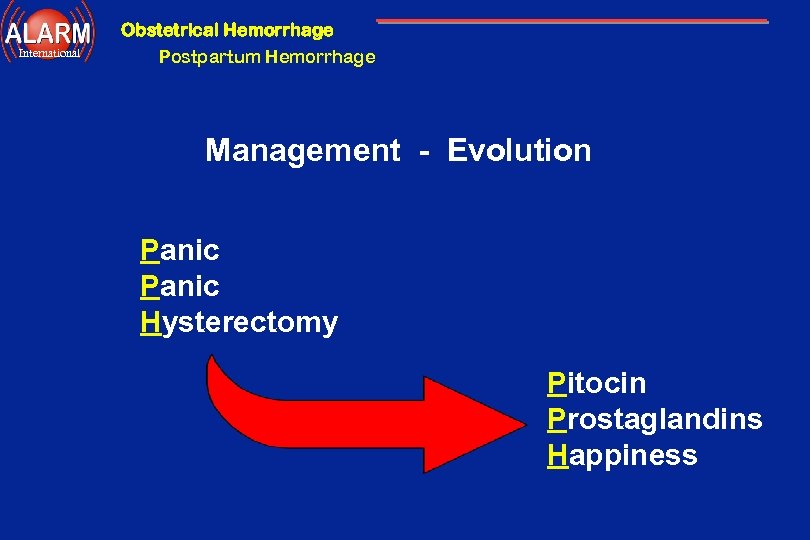 ALARM
International

Obstetrical Hemorrhage
Postpartum Hemorrhage

Management - Evolution

Panic
Panic
Hysterectomy

Pitocin
Prostaglandins
Happiness